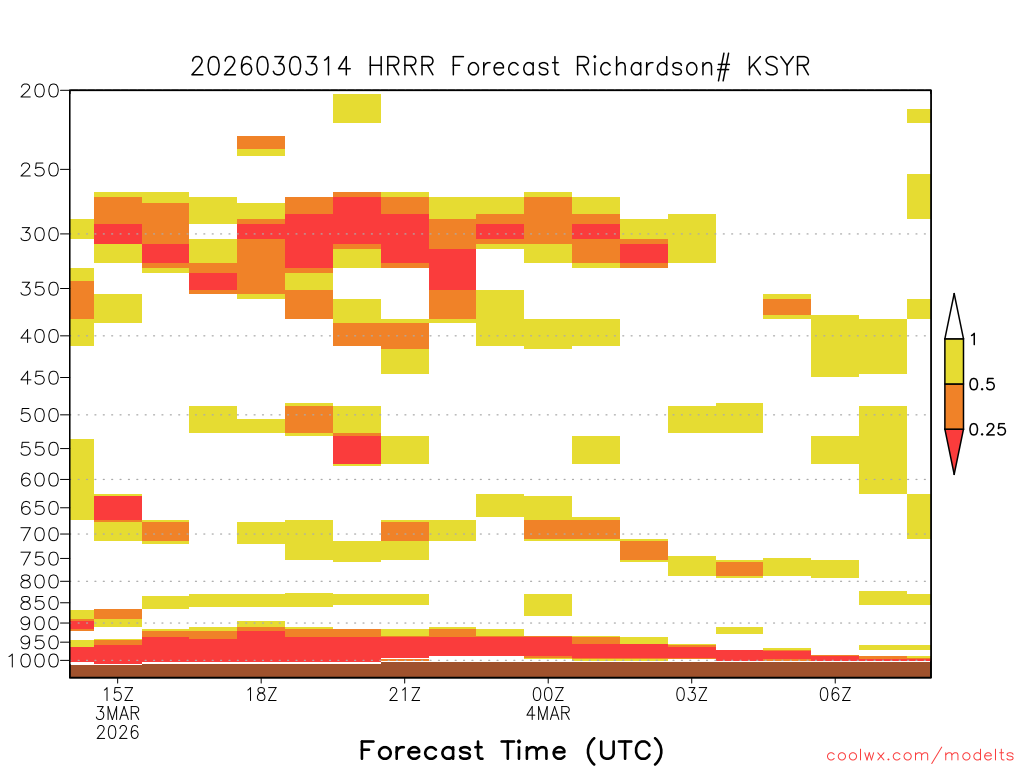 2026030314 HRRR Forecast Richardson# KSYR

200
250
300
350
400
450
500
550
600
650
700
750
800
850
900
950
1000

1
0.5
0.25

15Z
3MAR
2026
18Z
21Z
00Z
4MAR
03Z
06Z

Forecast Time (UTC)

coolwx.com/modelts